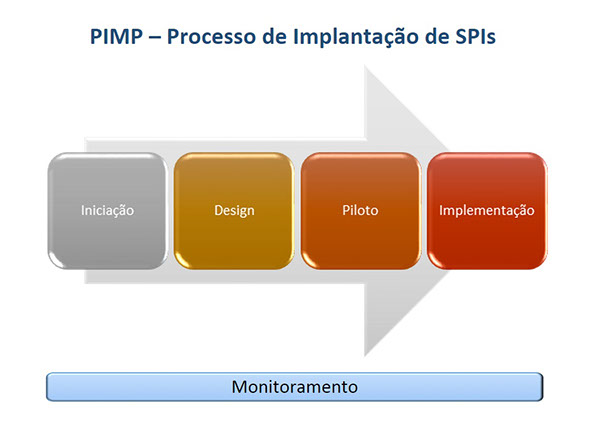 PIMP – Processo de Implantação de SPIs

Iniciação

Design

Piloto

Implementação

Monitoramento